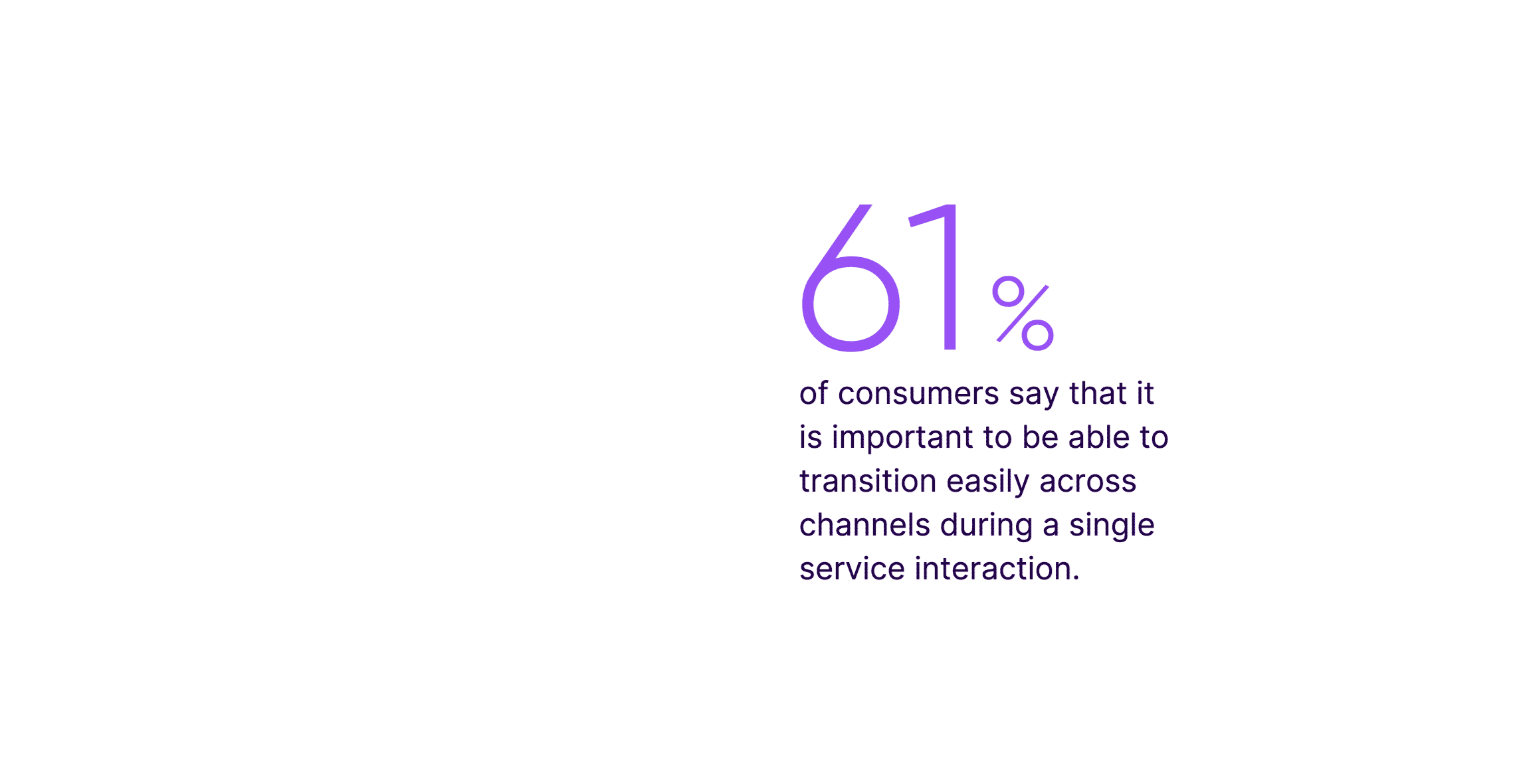 61%

of consumers say that it is important to be able to transition easily across channels during a single service interaction.